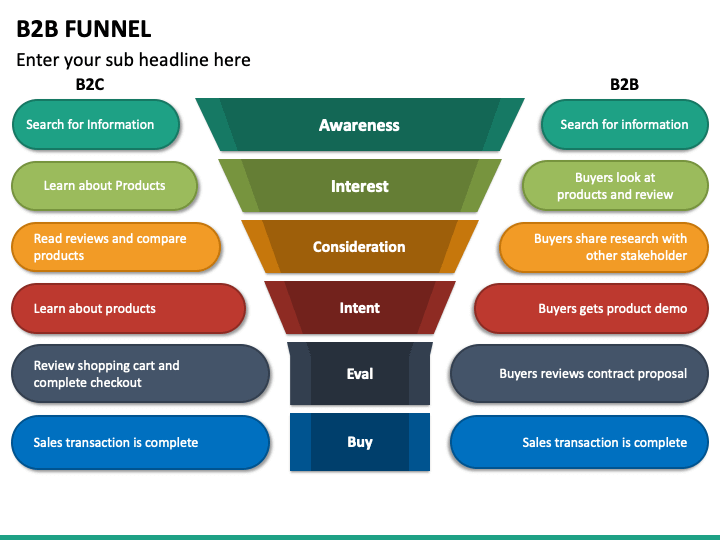 B2B FUNNEL

Enter your sub headline here

B2C

Search for Information

Learn about Products

Read reviews and compare products

Learn about products

Review shopping cart and complete checkout

Sales transaction is complete

Awareness

Interest

Consideration

Intent

Eval

Buy

B2B

Search for information

Buyers look at products and review

Buyers share research with other stakeholder

Buyers gets product demo

Buyers reviews contract proposal

Sales transaction is complete